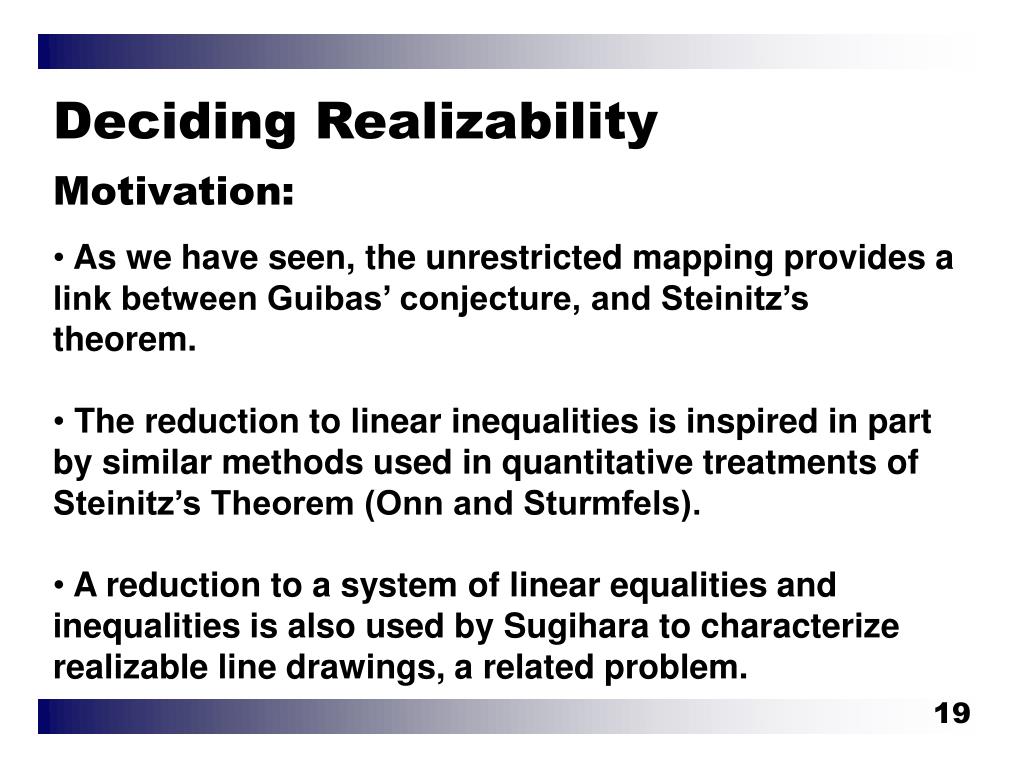 Deciding Realizability

Motivation:

• As we have seen, the unrestricted mapping provides a link between Guibas’ conjecture, and Steinitz’s theorem.

• The reduction to linear inequalities is inspired in part by similar methods used in quantitative treatments of Steinitz’s Theorem (Onn and Sturmfels).

• A reduction to a system of linear equalities and inequalities is also used by Sugihara to characterize realizable line drawings, a related problem.

19